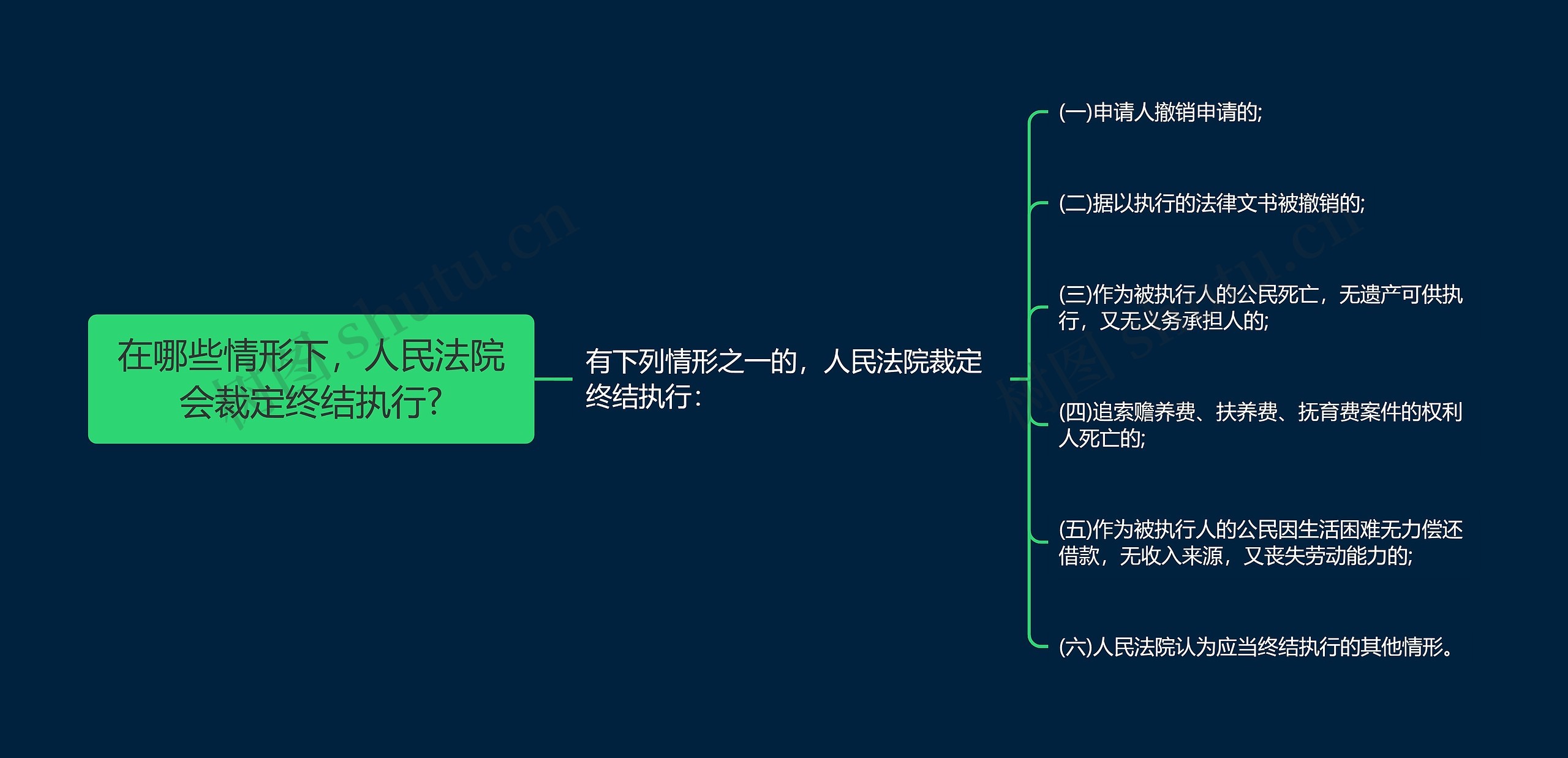 在哪些情形下，人民法院会裁定终结执行?

有下列情形之一的，人民法院裁定终结执行：

(一)申请人撤销申请的;

(二)据以执行的法律文书被撤销的;

(三)作为被执行人的公民死亡，无遗产可供执行，又无义务承担人的;

(四)追索赡养费、扶养费、抚育费案件的权利人死亡的;

(五)作为被执行人的公民因生活困难无力偿还借款，无收入来源，又丧失劳动能力的;

(六)人民法院认为应当终结执行的其他情形。

树图 shutu.cn

树图 shutu.cn